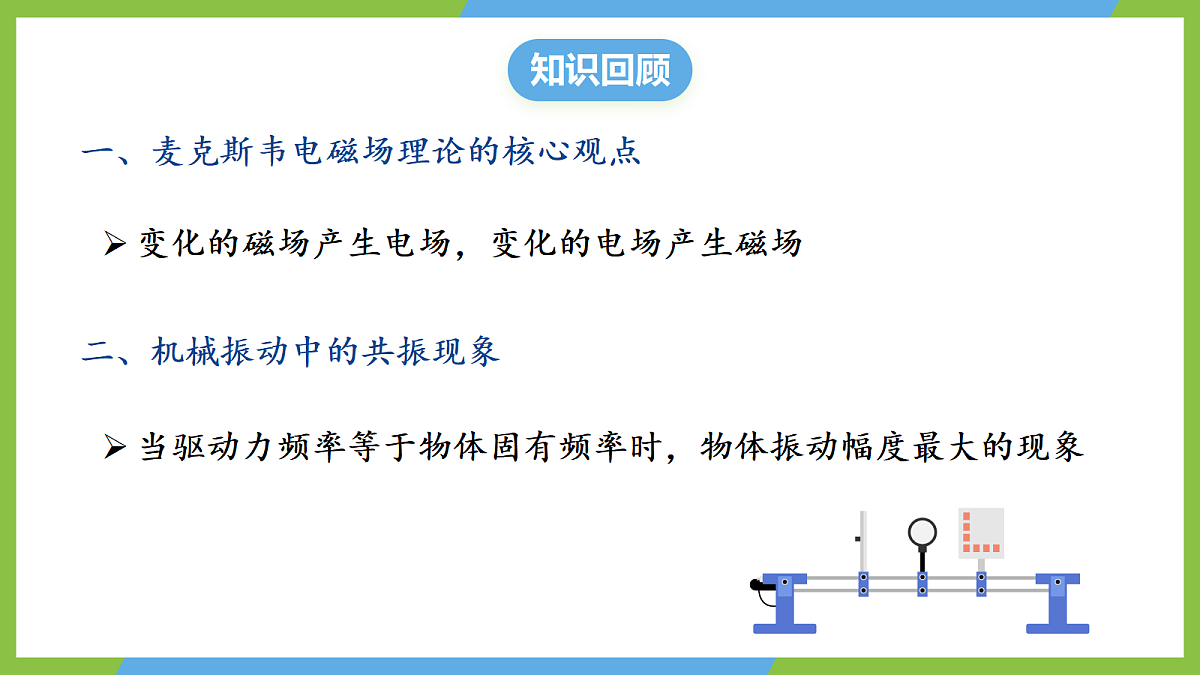 知识回顾

一、麦克斯韦电磁场理论的核心观点

➢ 变化的磁场产生电场，变化的电场产生磁场

二、机械振动中的共振现象

➢ 当驱动力频率等于物体固有频率时，物体振动幅度最大的现象